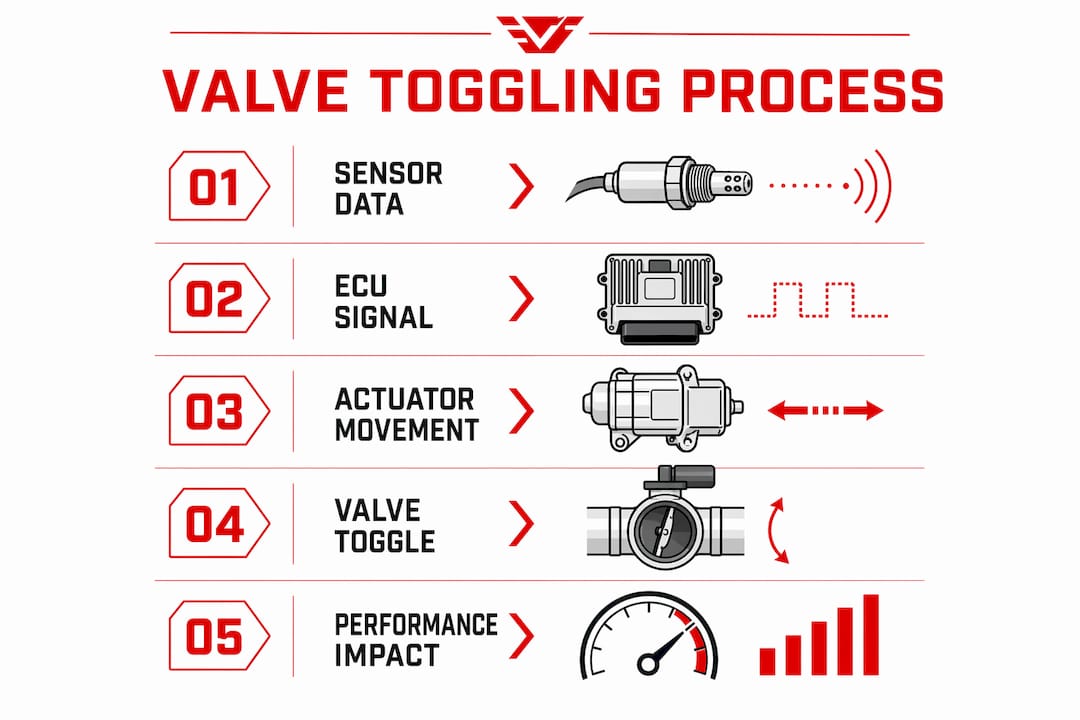 VALVE TOGGLING PROCESS

01 SENSOR DATA

02 ECU SIGNAL

03 ACTUATOR MOVEMENT

04 VALVE TOGGLE

05 PERFORMANCE IMPACT